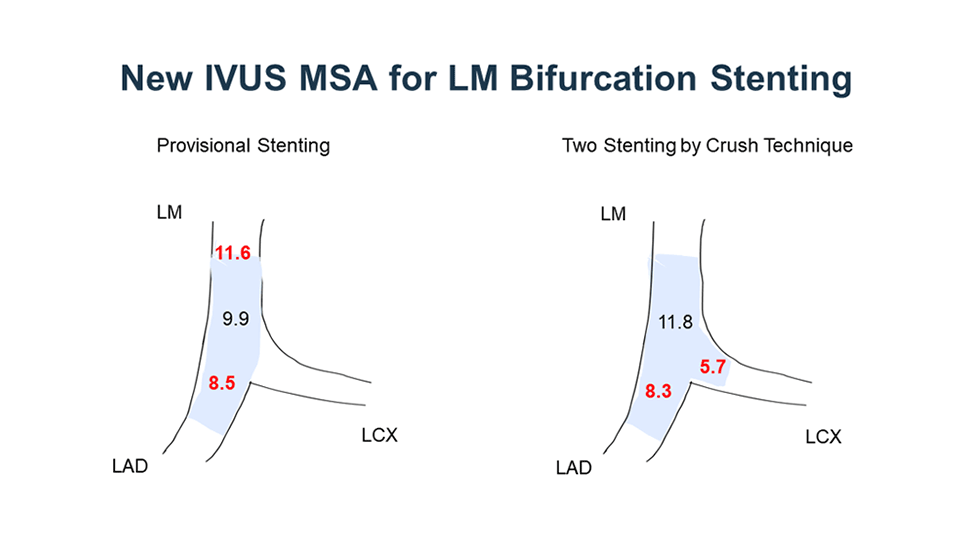 New IVUS MSA for LM Bifurcation Stenting

Provisional Stenting

LM

11.6

9.9

8.5

LAD

LCX

Two Stenting by Crush Technique

LM

11.8

5.7

8.3

LAD

LCX